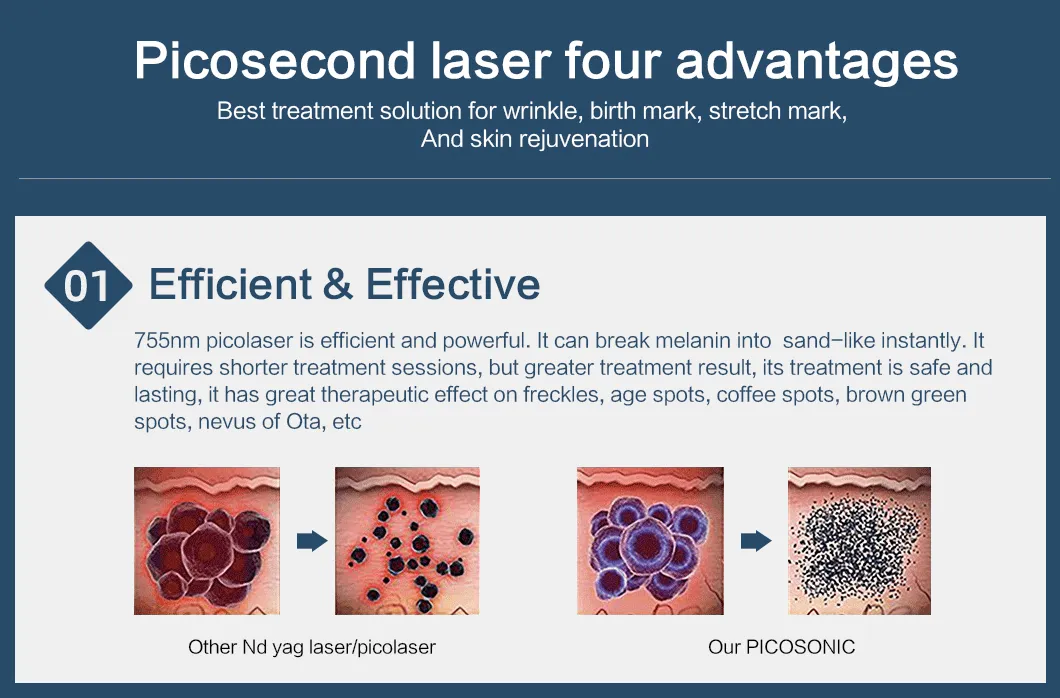 Picosecond laser four advantages

Best treatment solution for wrinkle, birth mark, stretch mark, And skin rejuvenation

01 Efficient & Effective

755nm picolaser is efficient and powerful. It can break melanin into sand-like instantly. It requires shorter treatment sessions, but greater treatment result, its treatment is safe and lasting, it has great therapeutic effect on freckles, age spots, coffee spots, brown green spots, nevus of Ota, etc

Other Nd yag laser/picolaser

Our PICOSONIC